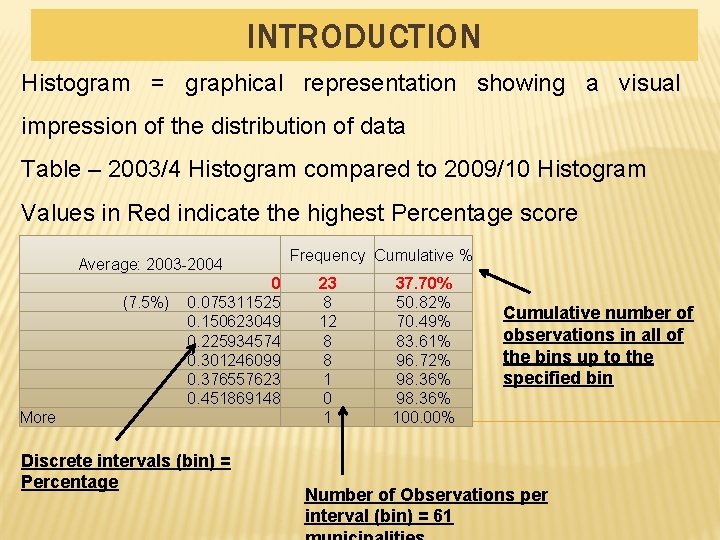 INTRODUCTION

Histogram = graphical representation showing a visual impression of the distribution of data

Table – 2003/4 Histogram compared to 2009/10 Histogram

Values in Red indicate the highest Percentage score

| Average: 2003-2004 | Frequency | Cumulative % |
|---|---|---|
| 0 | 23 | 37.70% |
| (7.5%) 0.075311525 | 8 | 50.82% |
| 0.150623049 | 12 | 70.49% |
| 0.225934574 | 8 | 83.61% |
| 0.301246099 | 8 | 96.72% |
| 0.376557623 | 1 | 98.36% |
| 0.451869148 | 0 | 98.36% |
| More | 1 | 100.00% |

Cumulative number of observations in all of the bins up to the specified bin

Discrete intervals (bin) = Percentage

Number of Observations per interval (bin) = 61 municipalities